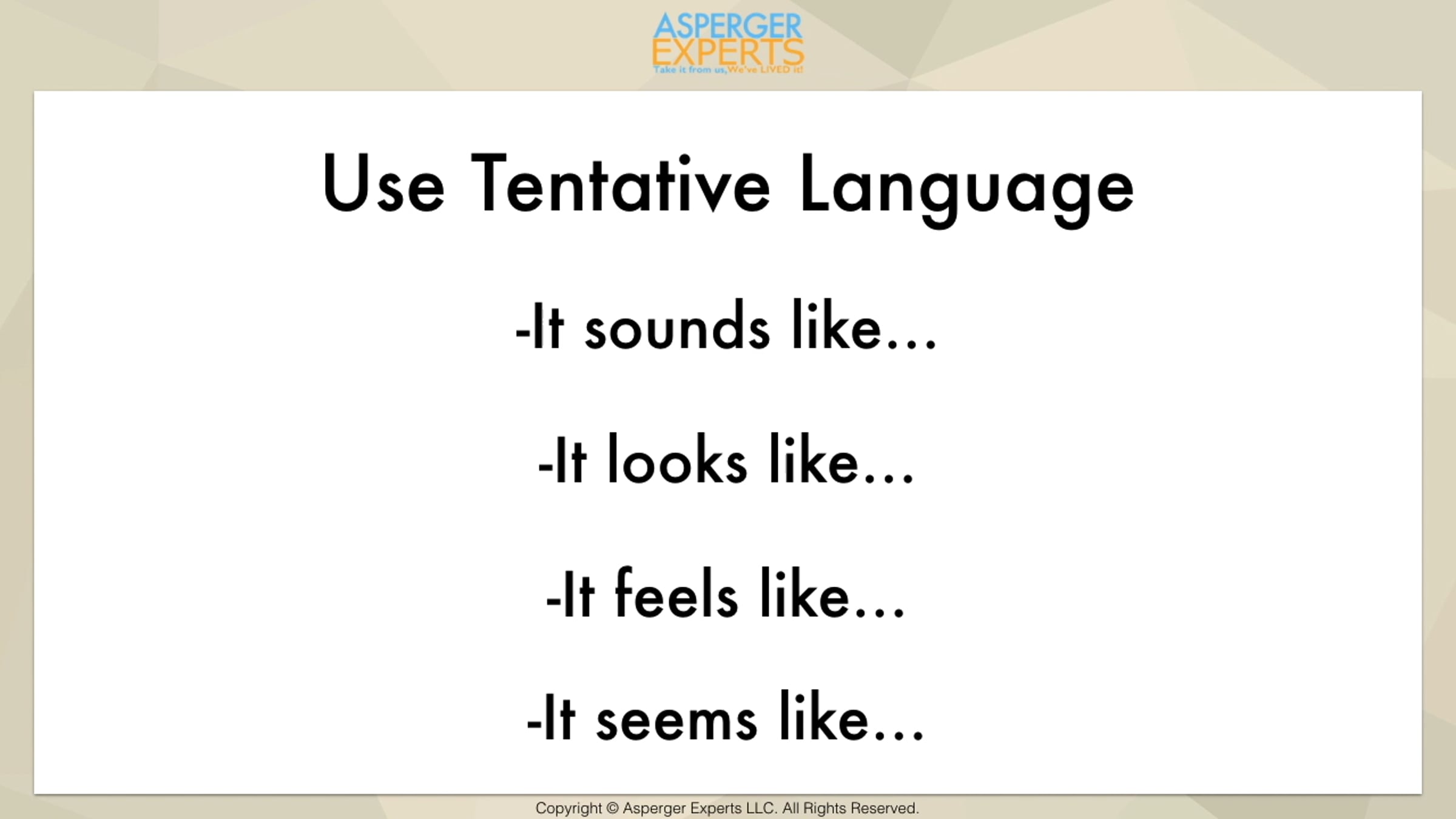 ASPERGER EXPERTS
Take it from us, We've LIVED it!

Use Tentative Language

-It sounds like...

-It looks like...

-It feels like...

-It seems like...

Copyright © Asperger Experts LLC. All Rights Reserved.